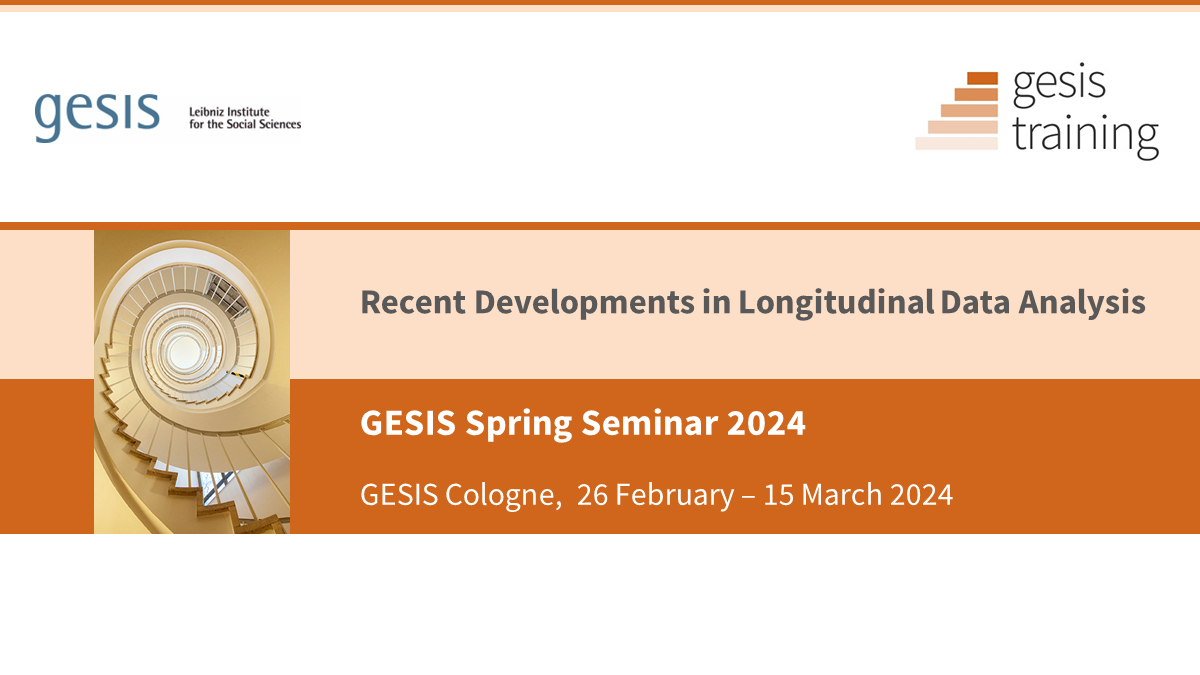 gesis Leibniz Institute for the Social Sciences

gesis training

Recent Developments in Longitudinal Data Analysis

GESIS Spring Seminar 2024

GESIS Cologne, 26 February – 15 March 2024